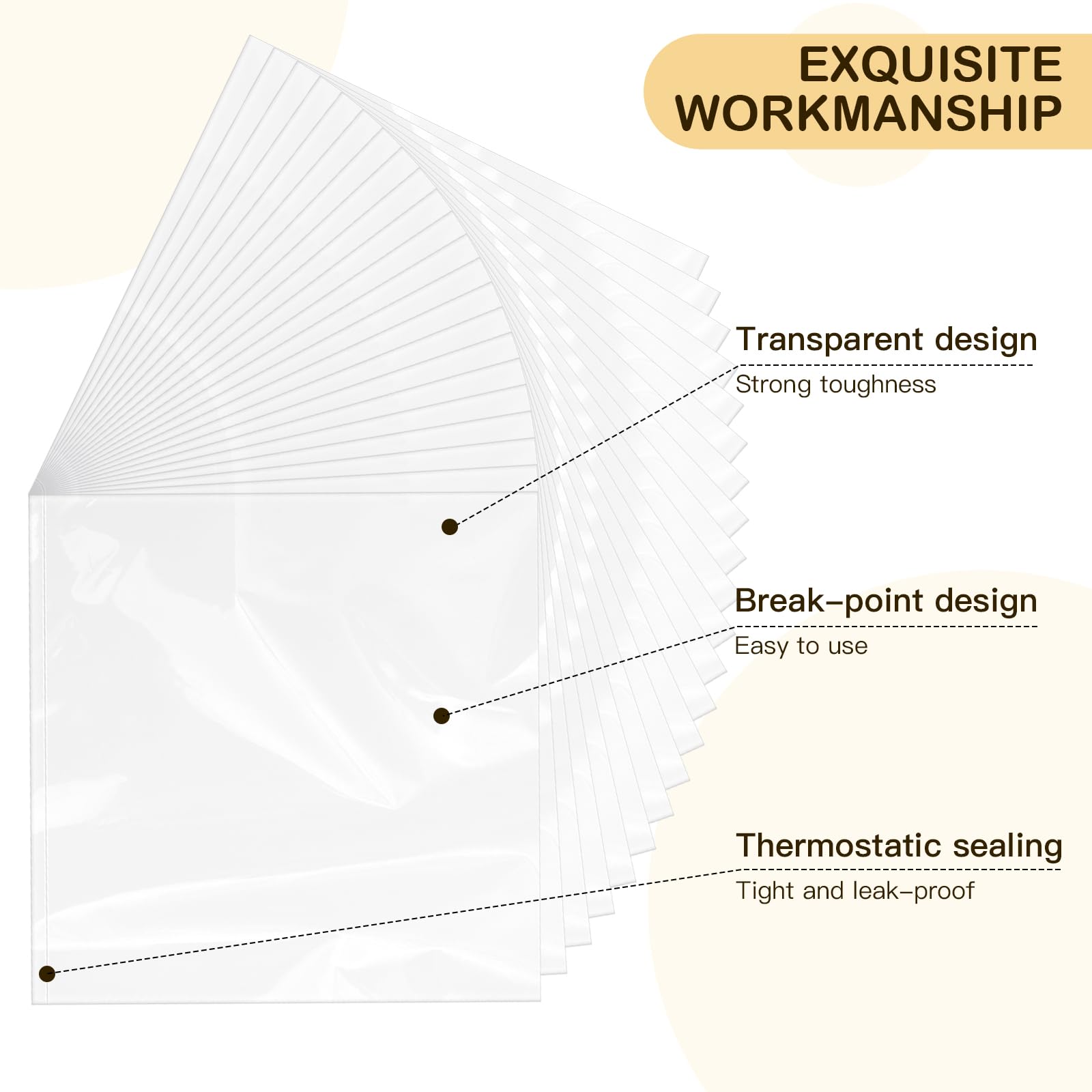 EXQUISITE WORKMANSHIP

Transparent design
Strong toughness

Break–point design
Easy to use

Thermostatic sealing
Tight and leak–proof